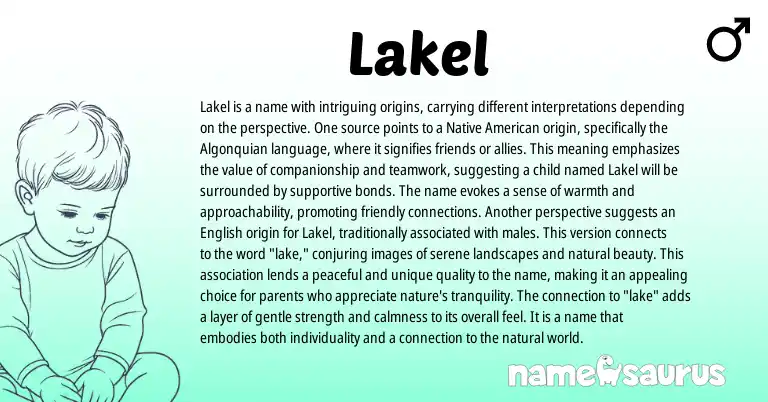 Lakel

♂

Lakel is a name with intriguing origins, carrying different interpretations depending on the perspective. One source points to a Native American origin, specifically the Algonquian language, where it signifies friends or allies. This meaning emphasizes the value of companionship and teamwork, suggesting a child named Lakel will be surrounded by supportive bonds. The name evokes a sense of warmth and approachability, promoting friendly connections. Another perspective suggests an English origin for Lakel, traditionally associated with males. This version connects to the word "lake," conjuring images of serene landscapes and natural beauty. This association lends a peaceful and unique quality to the name, making it an appealing choice for parents who appreciate nature's tranquility. The connection to "lake" adds a layer of gentle strength and calmness to its overall feel. It is a name that embodies both individuality and a connection to the natural world.

namesaurus